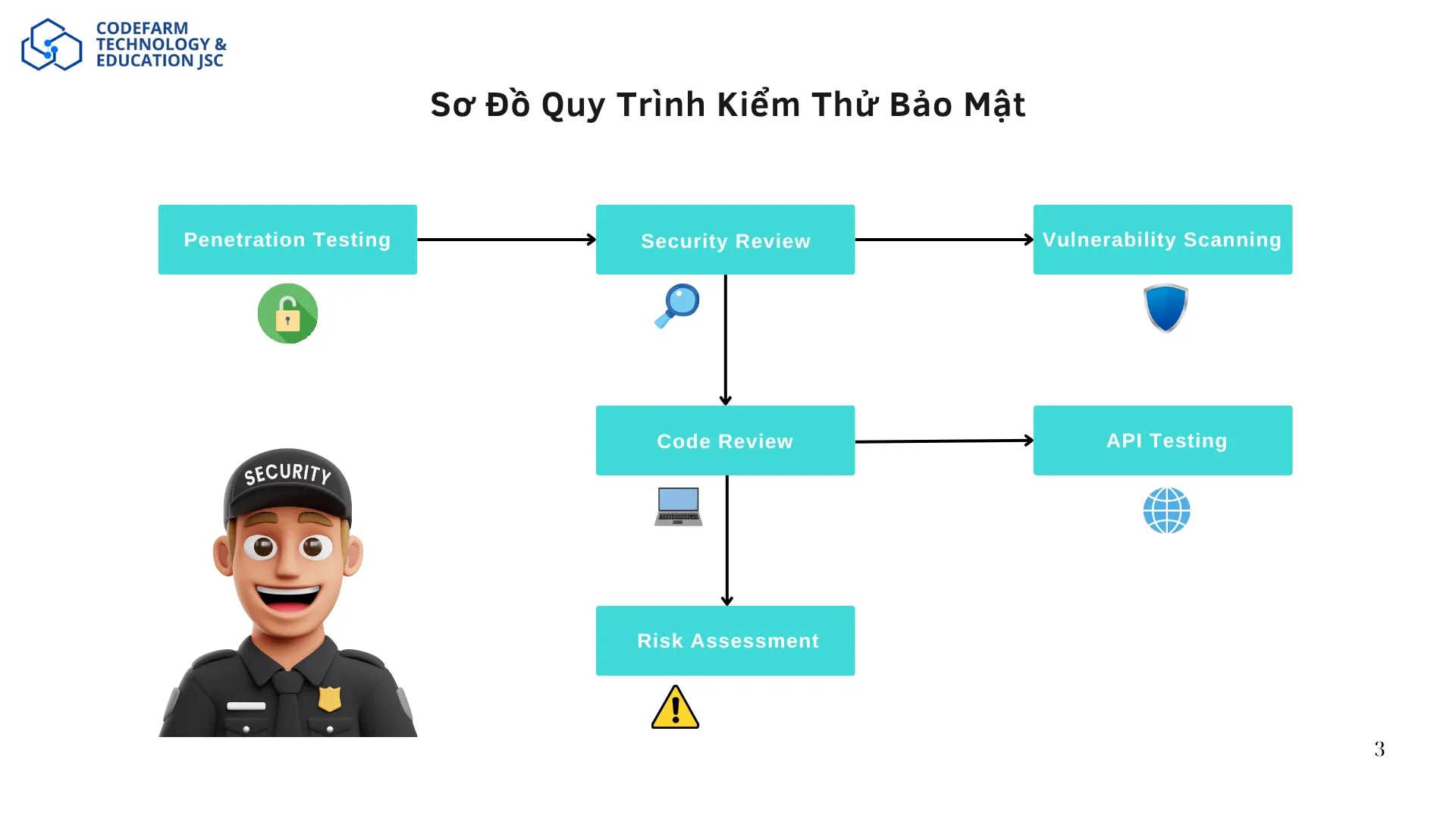 CODEFARM TECHNOLOGY & EDUCATION JSC

Sơ Đồ Quy Trình Kiểm Thử Bảo Mật

Penetration Testing

Security Review

Vulnerability Scanning

Code Review

API Testing

Risk Assessment

SECURITY

3